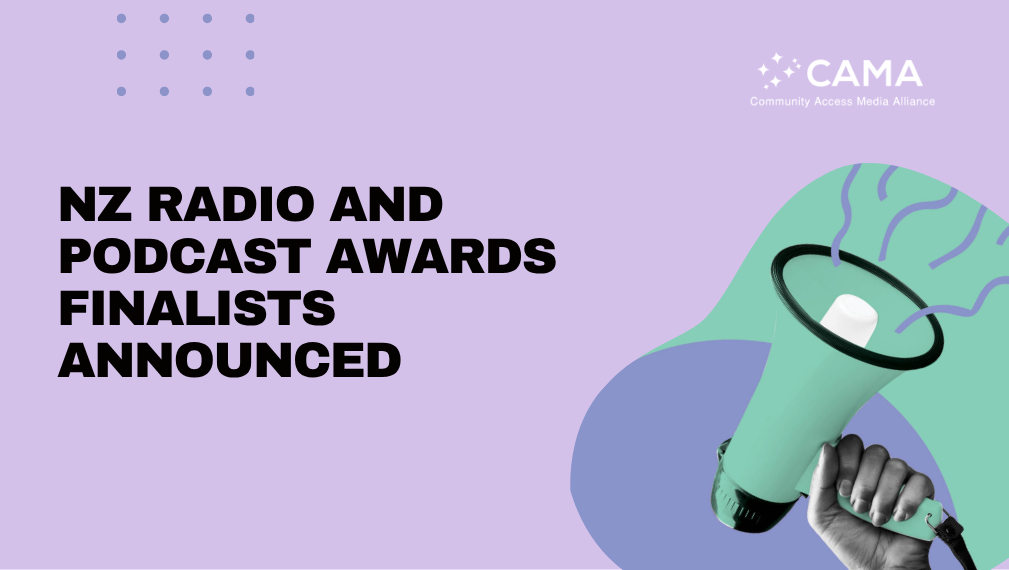 CAMA
Community Access Media Alliance

NZ RADIO AND PODCAST AWARDS FINALISTS ANNOUNCED